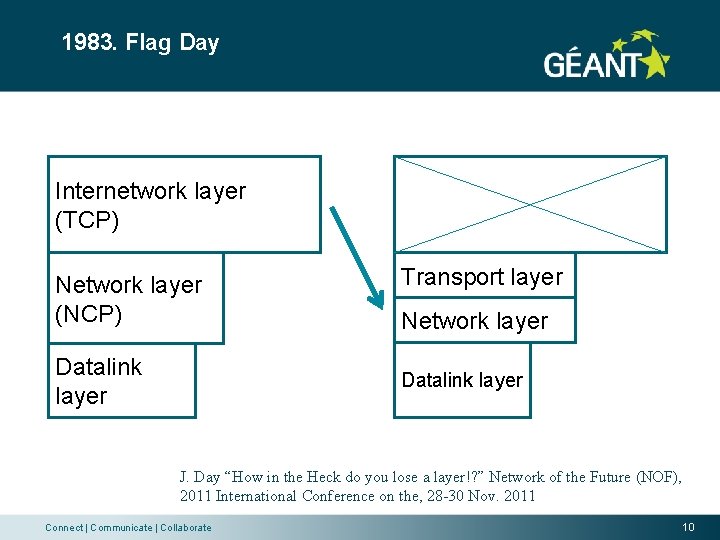 1983. Flag Day

GÉANT

Internetwork layer (TCP)

Network layer (NCP)

Datalink layer

Transport layer

Network layer

Datalink layer

J. Day “How in the Heck do you lose a layer!?” Network of the Future (NOF), 2011 International Conference on the, 28-30 Nov. 2011

Connect | Communicate | Collaborate

10